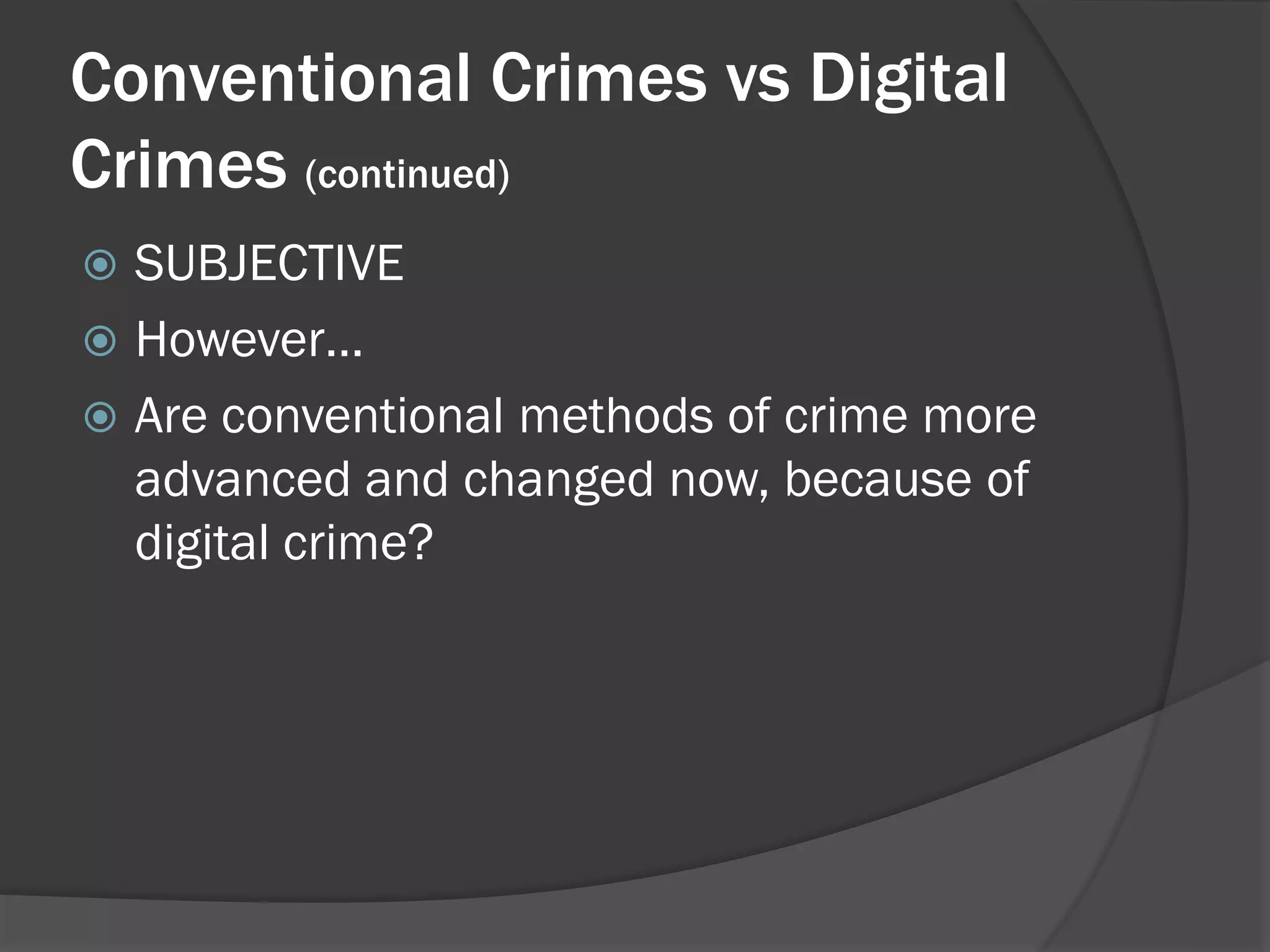 Conventional Crimes vs Digital Crimes (continued)

SUBJECTIVE

However…

Are conventional methods of crime more advanced and changed now, because of digital crime?